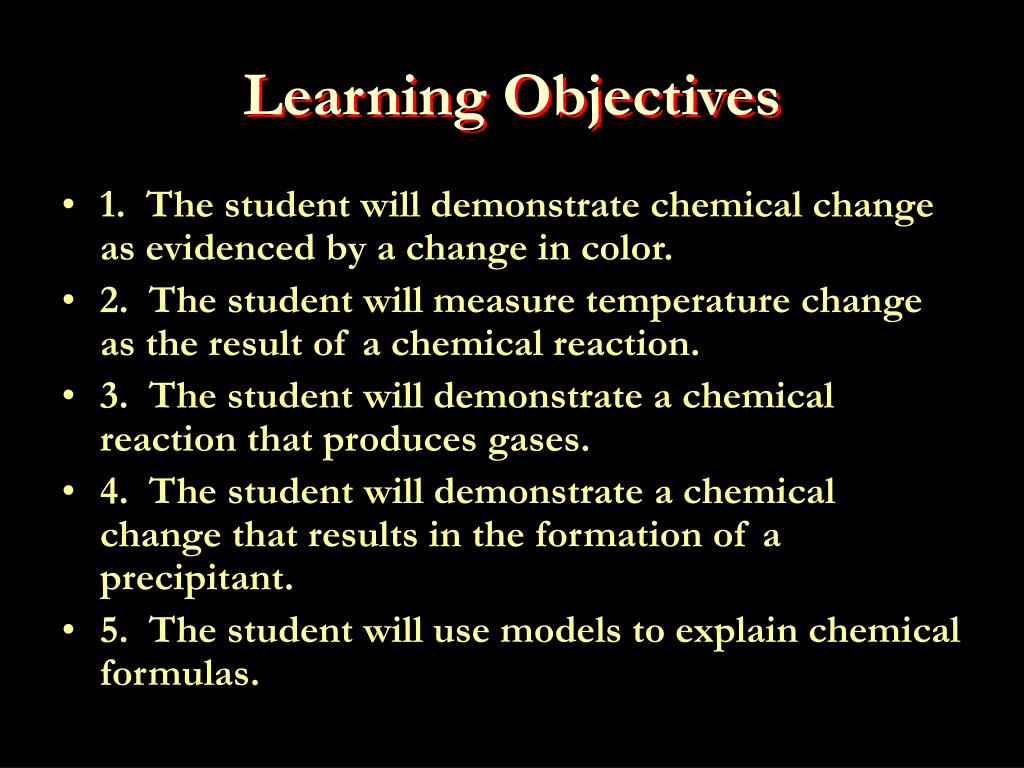 Learning Objectives

• 1. The student will demonstrate chemical change as evidenced by a change in color.
• 2. The student will measure temperature change as the result of a chemical reaction.
• 3. The student will demonstrate a chemical reaction that produces gases.
• 4. The student will demonstrate a chemical change that results in the formation of a precipitant.
• 5. The student will use models to explain chemical formulas.